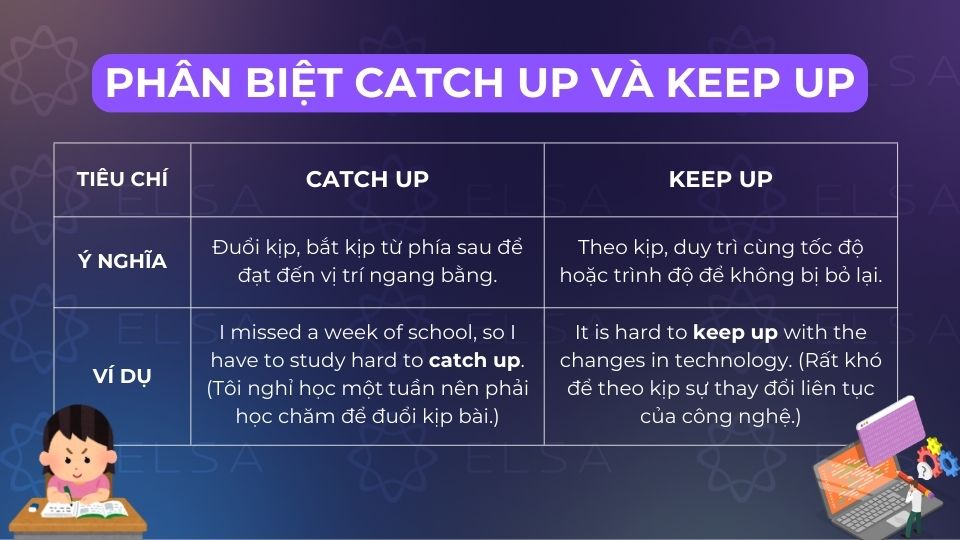 PHÂN BIỆT CATCH UP VÀ KEEP UP

| TIÊU CHÍ | CATCH UP | KEEP UP |
|---|---|---|
| Ý NGHĨA | Đuổi kịp, bắt kịp từ phía sau để đạt đến vị trí ngang bằng. | Theo kịp, duy trì cùng tốc độ hoặc trình độ để không bị bỏ lại. |
| VÍ DỤ | I missed a week of school, so I have to study hard to **catch up**. (Tôi nghỉ học một tuần nên phải học chăm để đuổi kịp bài.) | It is hard to **keep up** with the changes in technology. (Rất khó để theo kịp sự thay đổi liên tục của công nghệ.) |

ELSA